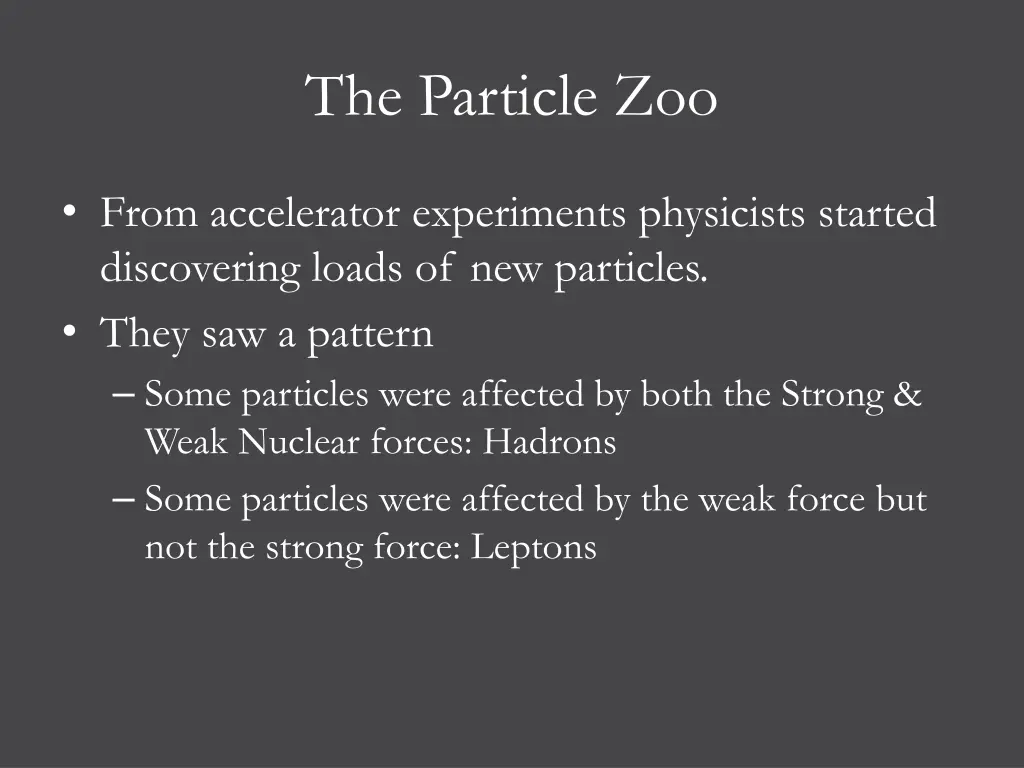 The Particle Zoo

• From accelerator experiments physicists started discovering loads of new particles.
• They saw a pattern
– Some particles were affected by both the Strong & Weak Nuclear forces: Hadrons
– Some particles were affected by the weak force but not the strong force: Leptons